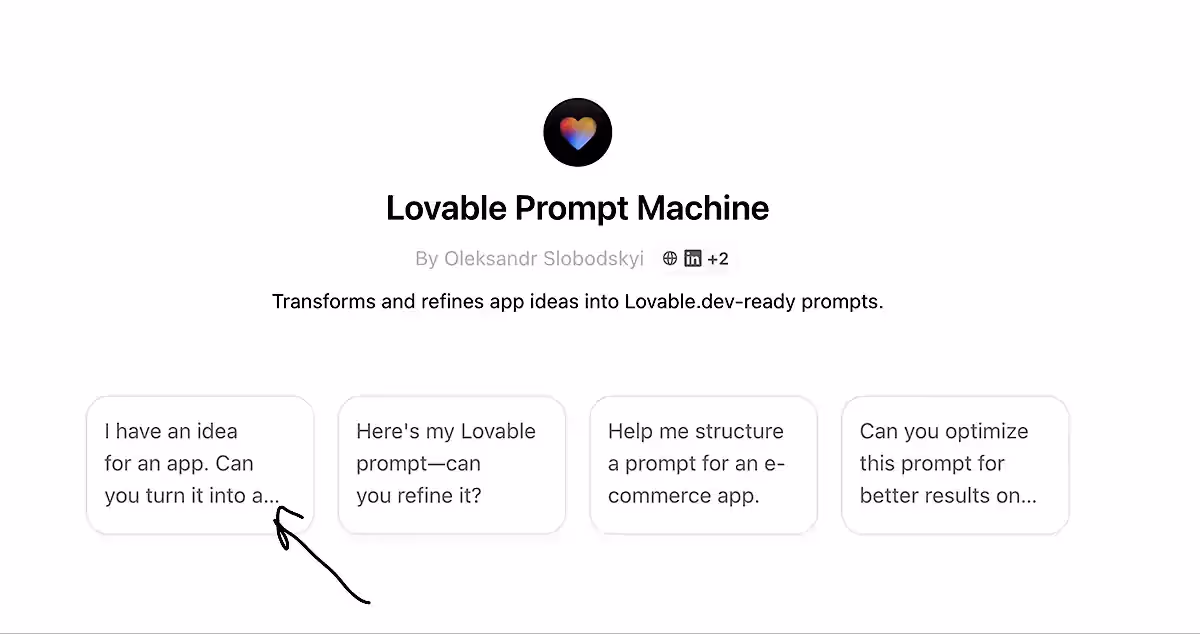 Lovable Prompt Machine

By Oleksandr Slobodskyi in +2

Transforms and refines app ideas into Lovable.dev-ready prompts.

I have an idea for an app. Can you turn it into a...

Here's my Lovable prompt—can you refine it?

Help me structure a prompt for an e-commerce app.

Can you optimize this prompt for better results on...